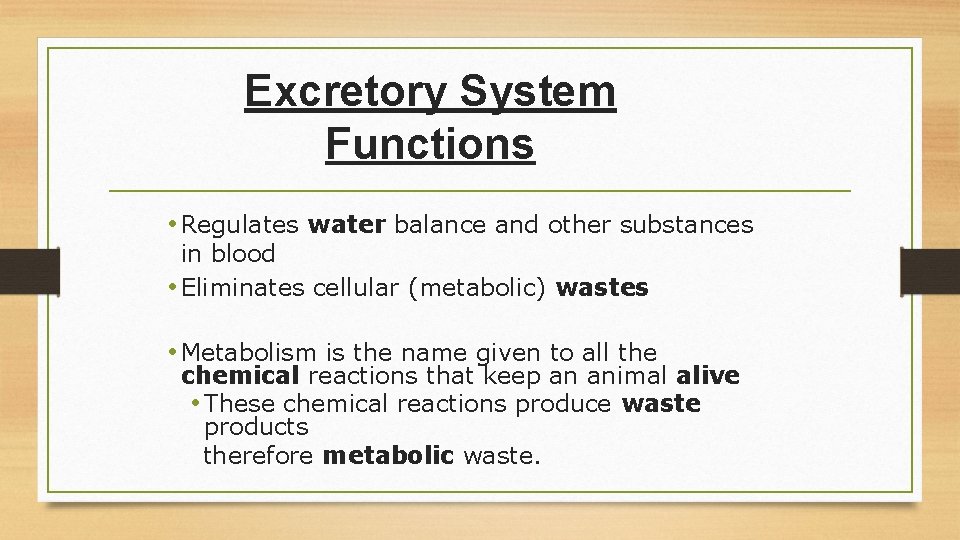 Excretory System Functions

• Regulates water balance and other substances in blood
• Eliminates cellular (metabolic) wastes

• Metabolism is the name given to all the chemical reactions that keep an animal alive
• These chemical reactions produce waste products
therefore metabolic waste.